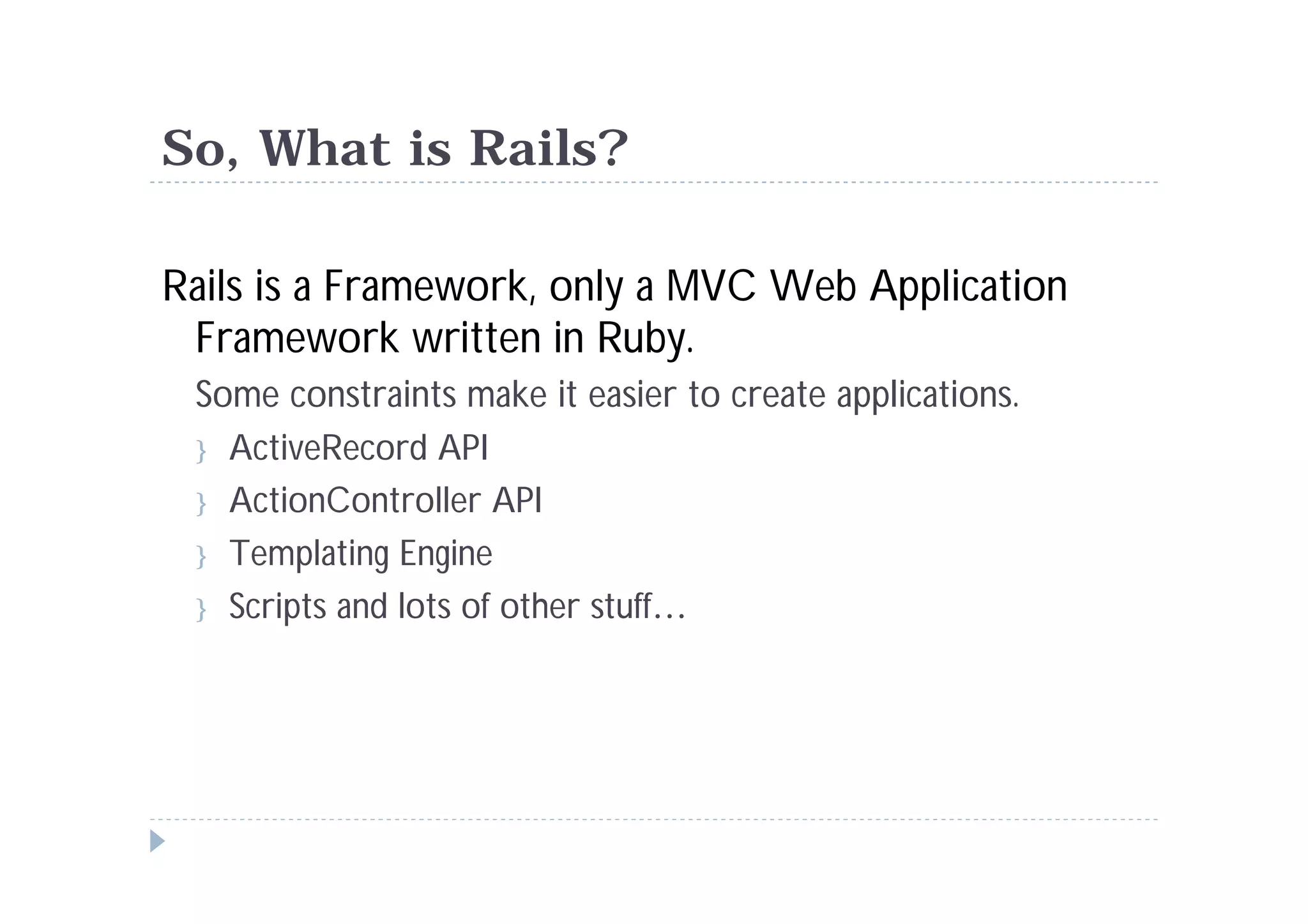 So, What is Rails?

Rails is a Framework, only a MVC Web Application Framework written in Ruby.

Some constraints make it easier to create applications.

} ActiveRecord API
} ActionController API
} Templating Engine
} Scripts and lots of other stuff…